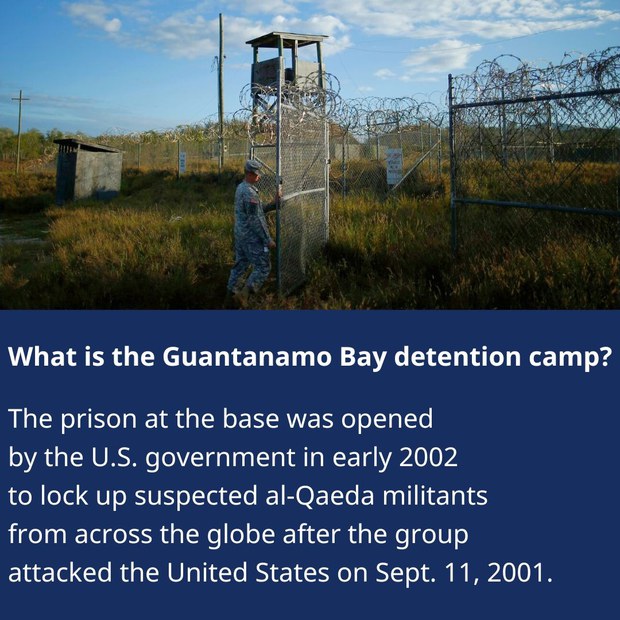 What is the Guantanamo Bay detention camp?

The prison at the base was opened by the U.S. government in early 2002 to lock up suspected al-Qaeda militants from across the globe after the group attacked the United States on Sept. 11, 2001.